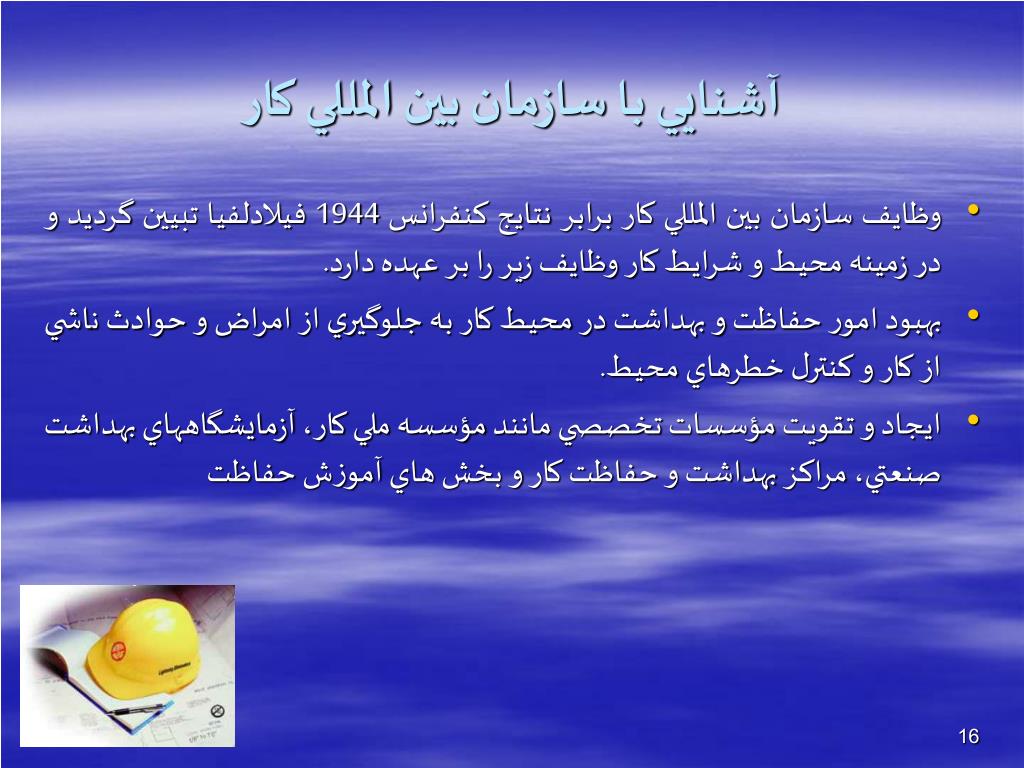 آشنايي با سازمان بين المللي كار

• وظايف سازمان بين المللي كار برابر نتايج كنفرانس 1944 فيلادلفيا تبيين گرديد و در زمينه محيط و شرايط كار وظايف زير را بر عهده دارد.

• بهبود امور حفاظت و بهداشت در محيط كار به جلوگيري از امراض و حوادث ناشي از كار و كنترل خطرهاي محيط.

• ايجاد و تقويت مؤسسات تخصصي مانند مؤسسه ملي كار، آزمايشگاههاي بهداشت صنعتي، مراكز بهداشت و حفاظت كار و بخش هاي آموزش حفاظت

16